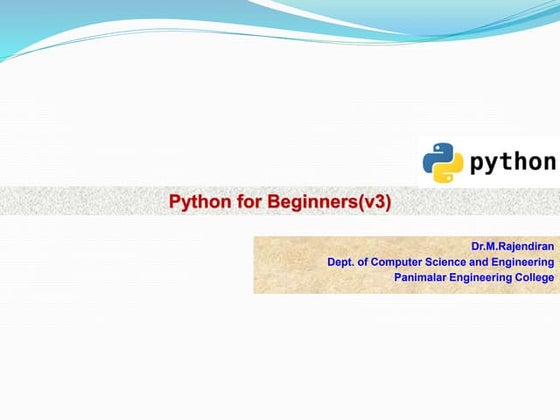 python

Python for Beginners(v3)

Dr.M.Rajendiran
Dept. of Computer Science and Engineering
Panimalar Engineering College